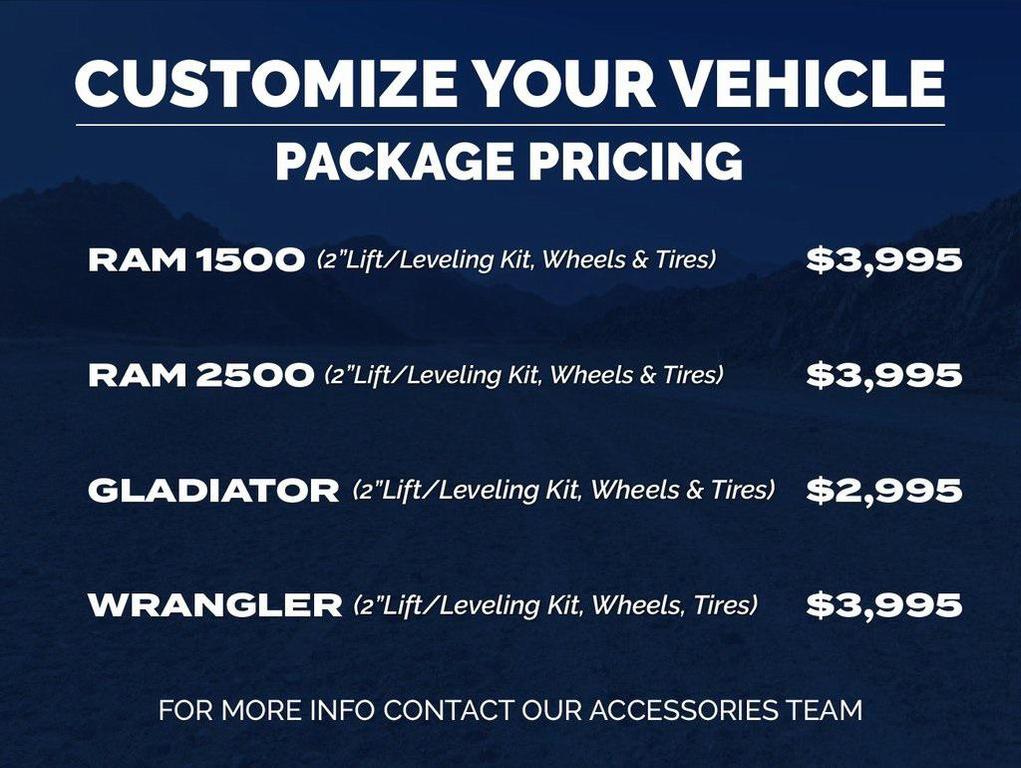 CUSTOMIZE YOUR VEHICLE

PACKAGE PRICING

RAM 1500 (2"Lift/Leveling Kit, Wheels & Tires) $3,995

RAM 2500 (2"Lift/Leveling Kit, Wheels & Tires) $3,995

GLADIATOR (2"Lift/Leveling Kit, Wheels & Tires) $2,995

WRANGLER (2"Lift/Leveling Kit, Wheels, Tires) $3,995

FOR MORE INFO CONTACT OUR ACCESSORIES TEAM